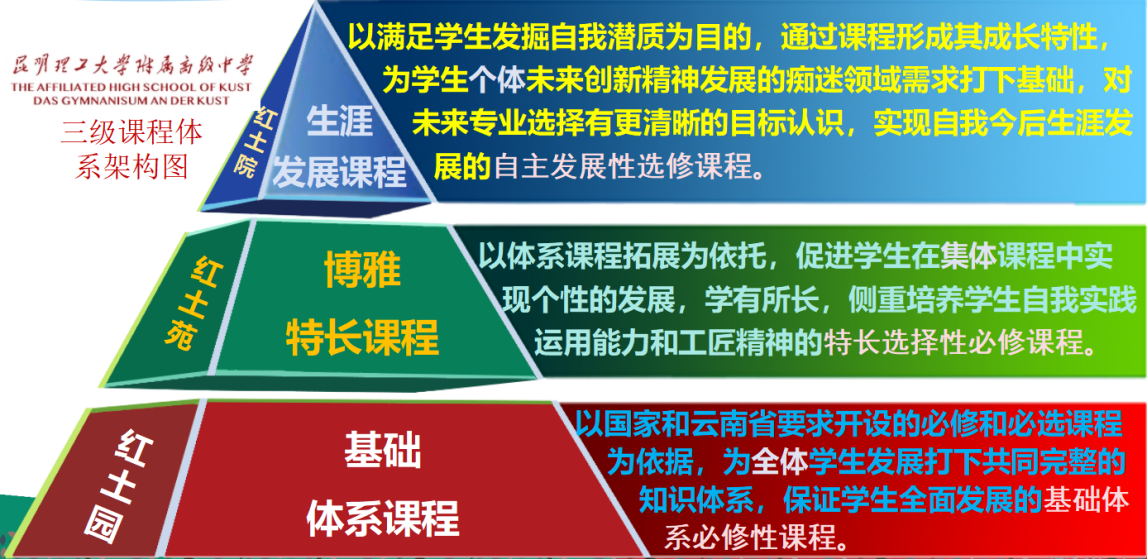 昆明理工大学附属高级中学
THE AFFILIATED HIGH SCHOOL OF KUST
DAS GYMNANISUM AN DER KUST
三级课程体系架构图

红土院

生涯发展课程

以满足学生发掘自我潜质为目的，通过课程形成其成长特性，为学生个体未来创新精神发展的痴迷领域需求打下基础，对未来专业选择有更清晰的目标认识，实现自我今后生涯发展的自主发展性选修课程。

红土苑

博雅特长课程

以体系课程拓展为依托，促进学生在集体课程中实现个性的发展，学有所长，侧重培养学生自我实践运用能力和工匠精神的特长选择性必修课程。

红土园

基础体系课程

以国家和云南省要求开设的必修和必选课程为依据，为全体学生发展打下共同完整的知识体系，保证学生全面发展的基础体系必修性课程。